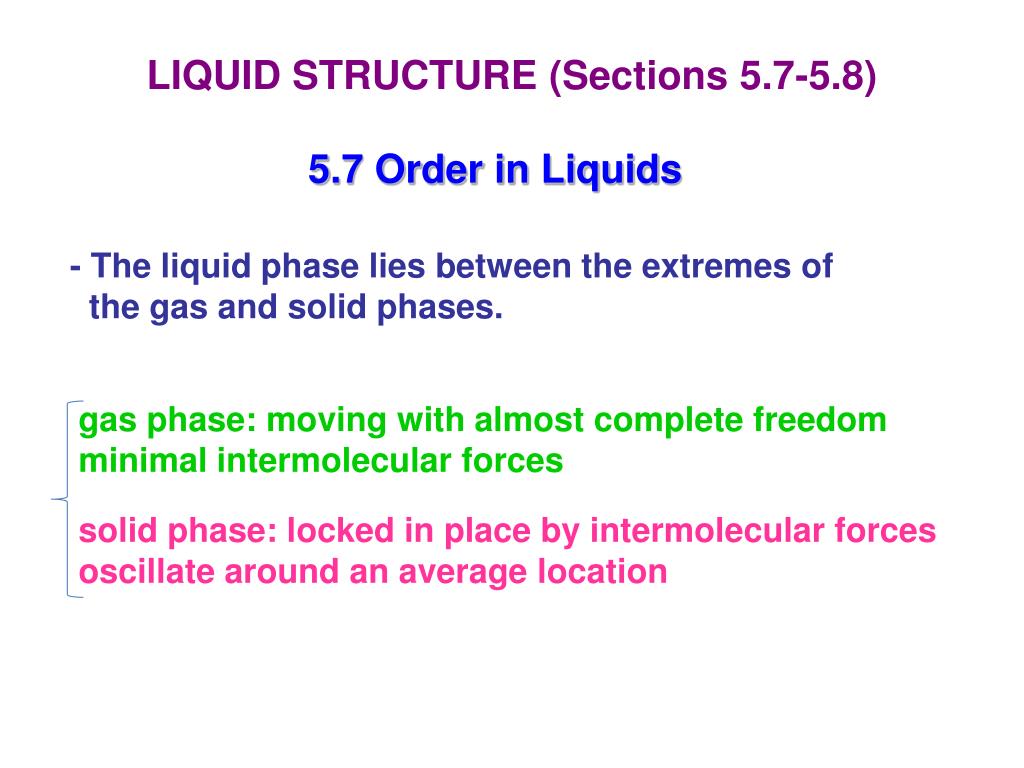 LIQUID STRUCTURE (Sections 5.7-5.8)

5.7 Order in Liquids

- The liquid phase lies between the extremes of the gas and solid phases.

gas phase: moving with almost complete freedom
minimal intermolecular forces

solid phase: locked in place by intermolecular forces
oscillate around an average location